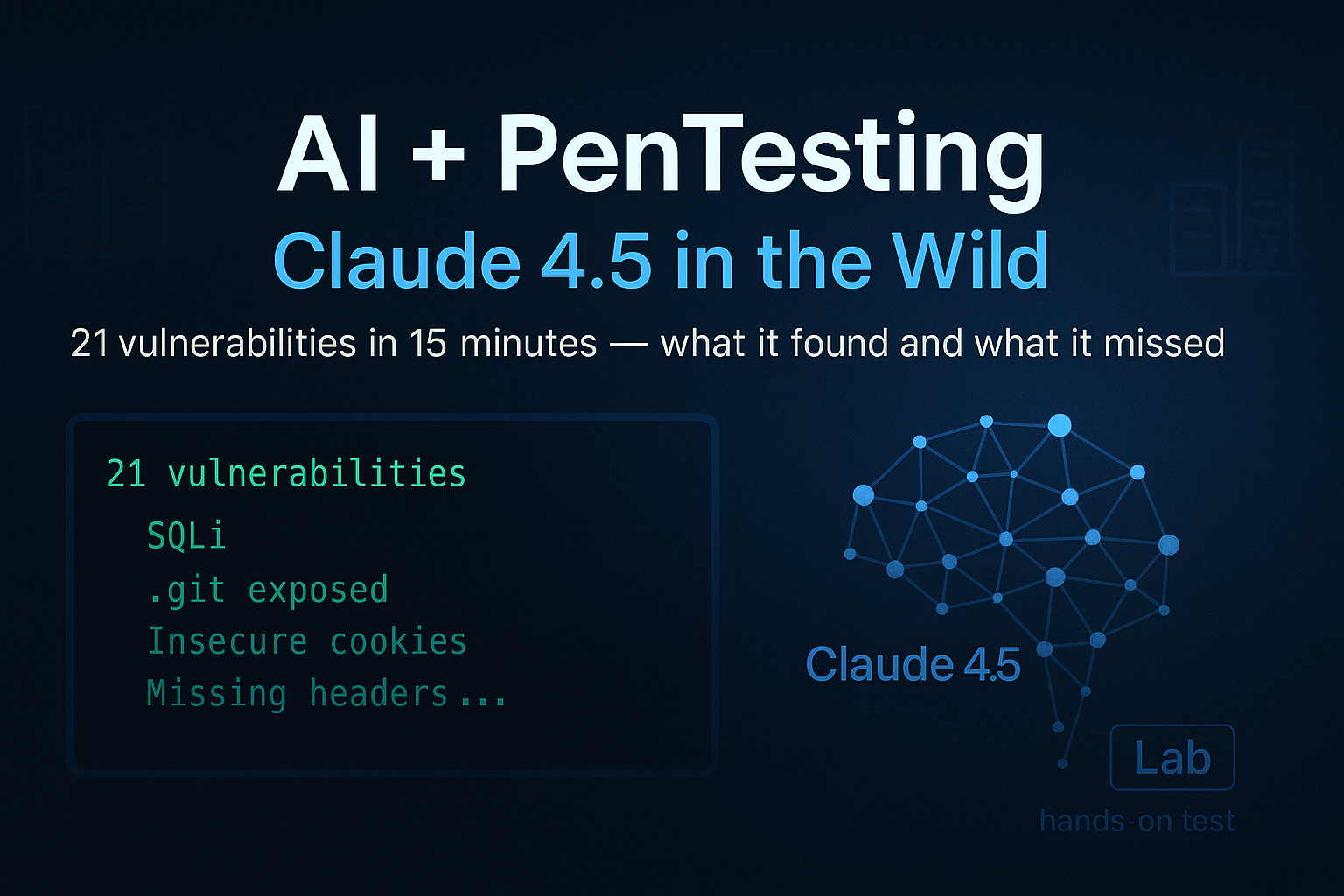 AI + PenTesting
Claude 4.5 in the Wild
21 vulnerabilities in 15 minutes — what it found and what it missed

21 vulnerabilities
SQLi
.git exposed
Insecure cookies
Missing headers...

Claude 4.5

Lab
hands-on test